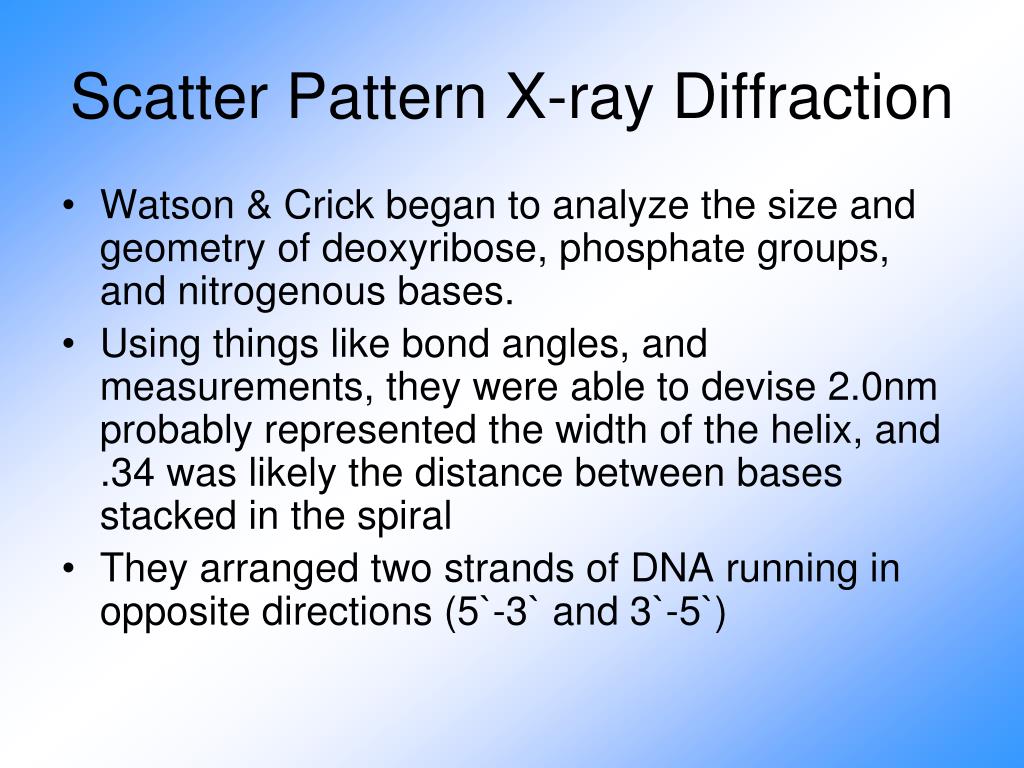 Scatter Pattern X-ray Diffraction

• Watson & Crick began to analyze the size and geometry of deoxyribose, phosphate groups, and nitrogenous bases.

• Using things like bond angles, and measurements, they were able to devise 2.0nm probably represented the width of the helix, and .34 was likely the distance between bases stacked in the spiral

• They arranged two strands of DNA running in opposite directions (5`-3` and 3`-5`)